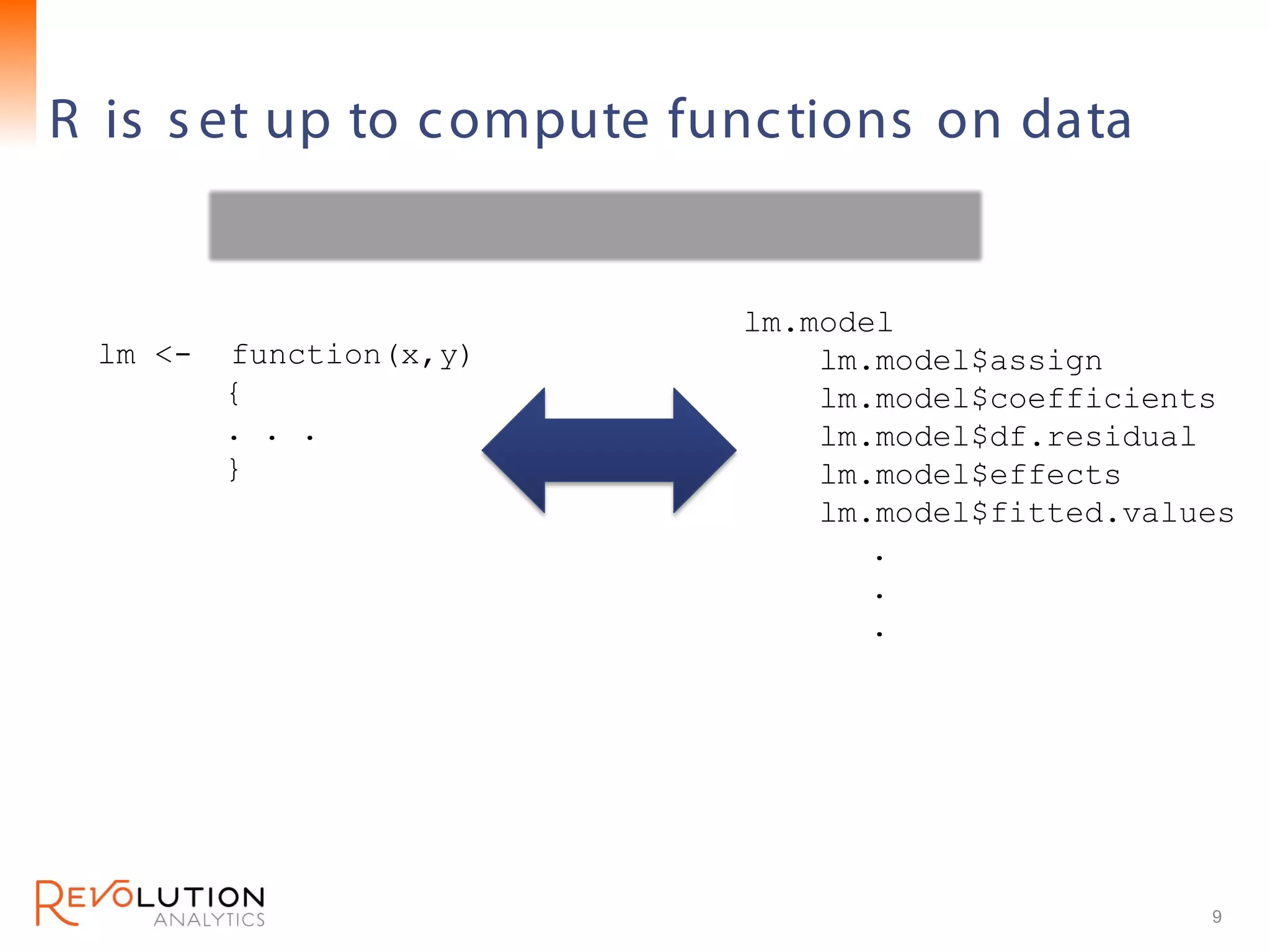 R is set up to compute functions on data

lm <- function(x,y)
{
. . .
}

lm.model
lm.model$assign
lm.model$coefficients
lm.model$df.residual
lm.model$effects
lm.model$fitted.values
.
.
.

REVOLUTION
ANALYTICS

9